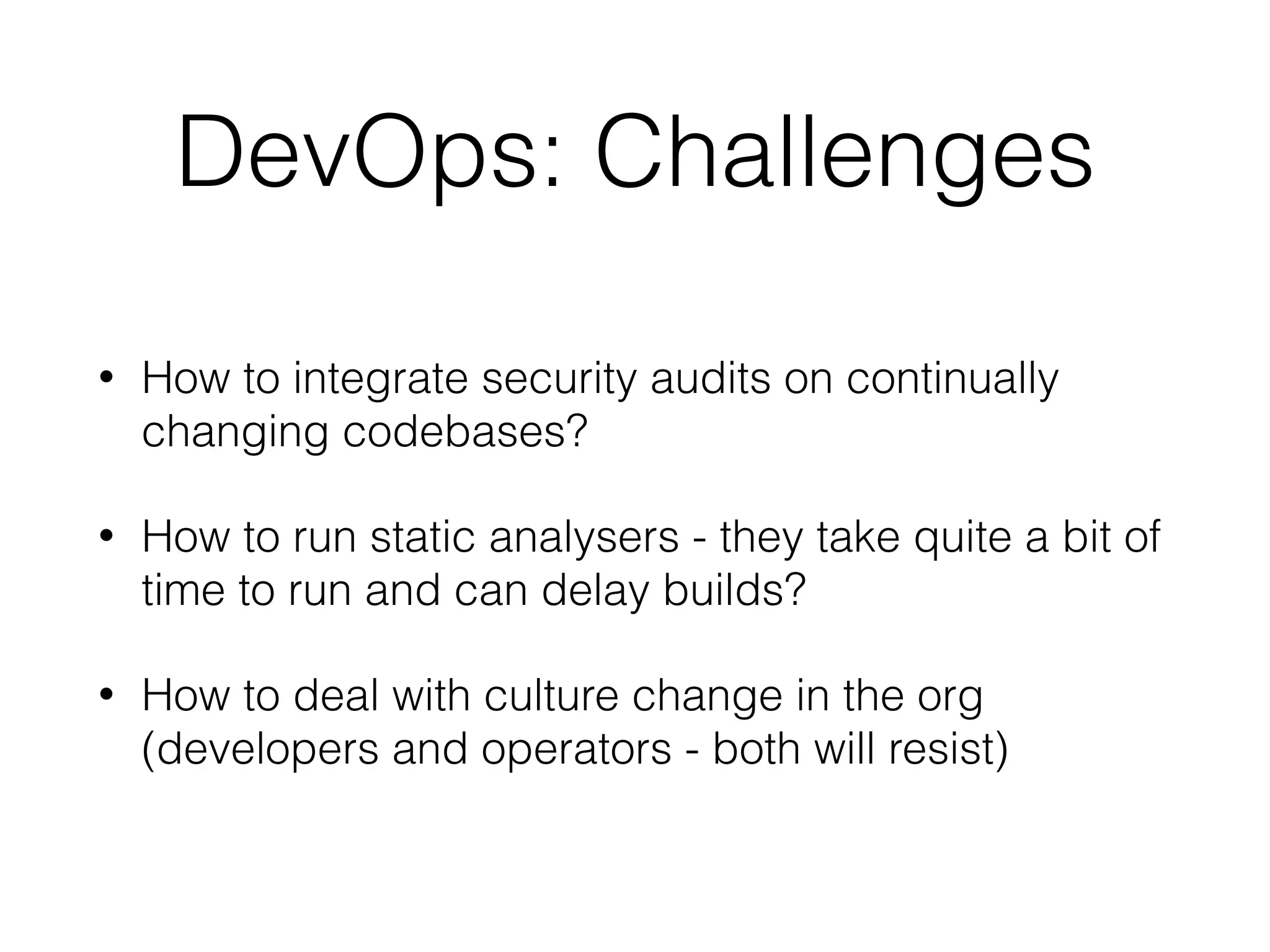 DevOps: Challenges

• How to integrate security audits on continually changing codebases?

• How to run static analysers - they take quite a bit of time to run and can delay builds?

• How to deal with culture change in the org (developers and operators - both will resist)